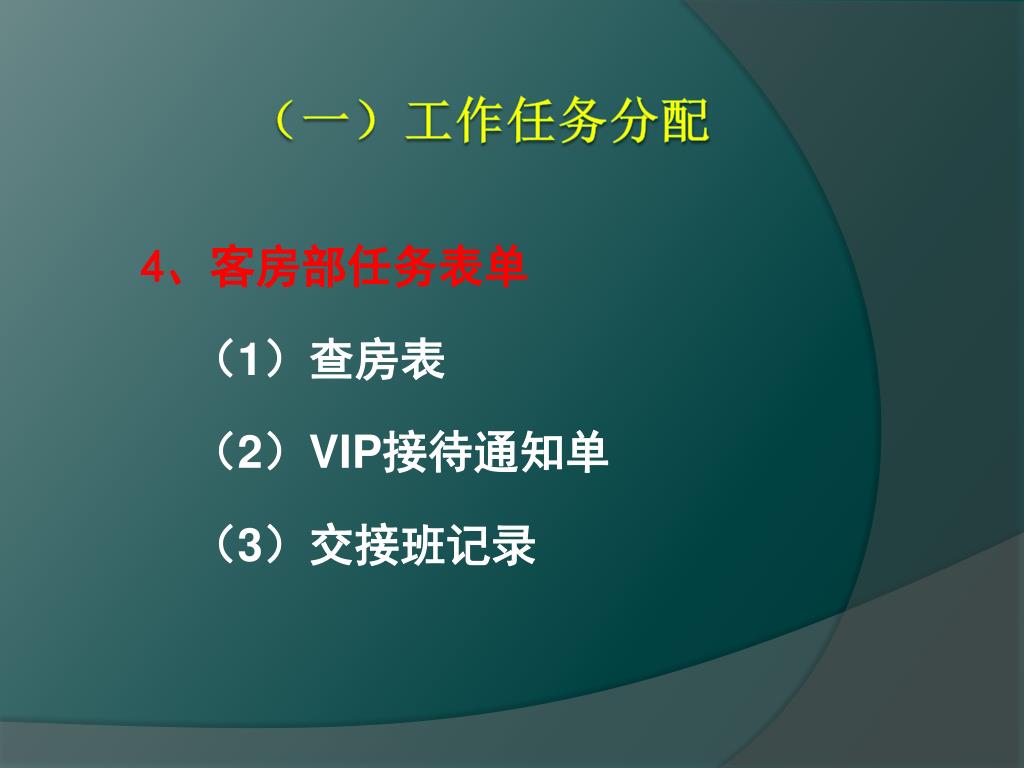 （一）工作任务分配

4、客房部任务表单

（1）查房表

（2）VIP接待通知单

（3）交接班记录